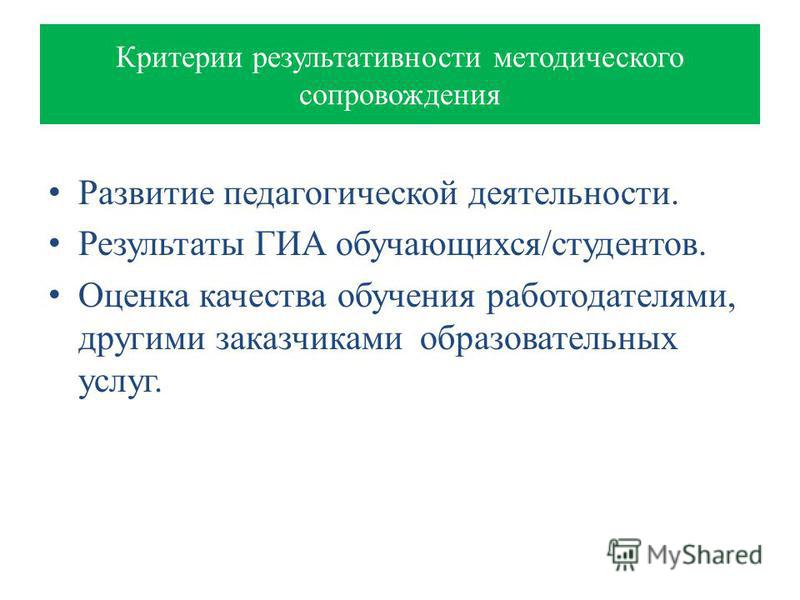 Критерии результативности методического сопровождения

• Развитие педагогической деятельности.
• Результаты ГИА обучающихся/студентов.
• Оценка качества обучения работодателями, другими заказчиками образовательных услуг.

MyShared